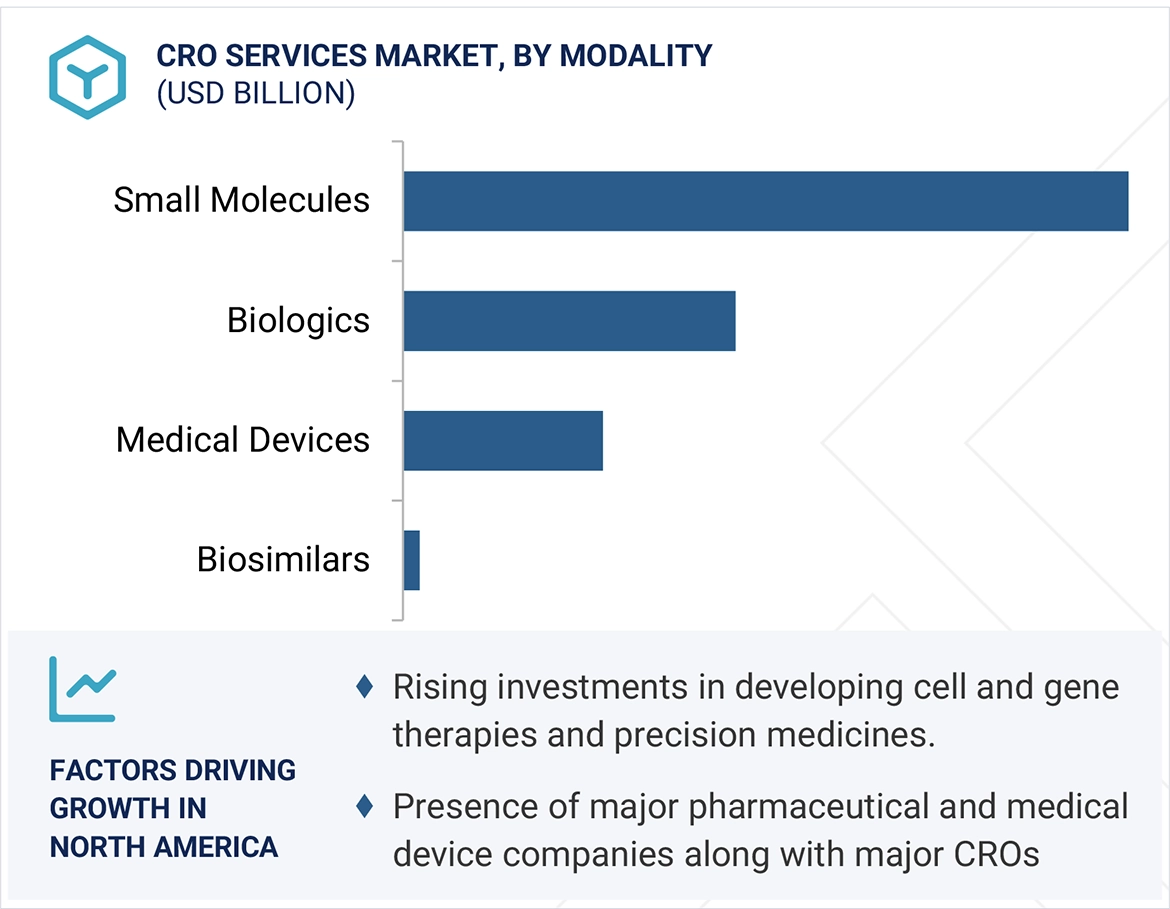 CRO SERVICES MARKET, BY MODALITY
(USD BILLION)

Small Molecules

Biologics

Medical Devices

Biosimilars

FACTORS DRIVING GROWTH IN NORTH AMERICA

♦ Rising investments in developing cell and gene therapies and precision medicines.

♦ Presence of major pharmaceutical and medical device companies along with major CROs